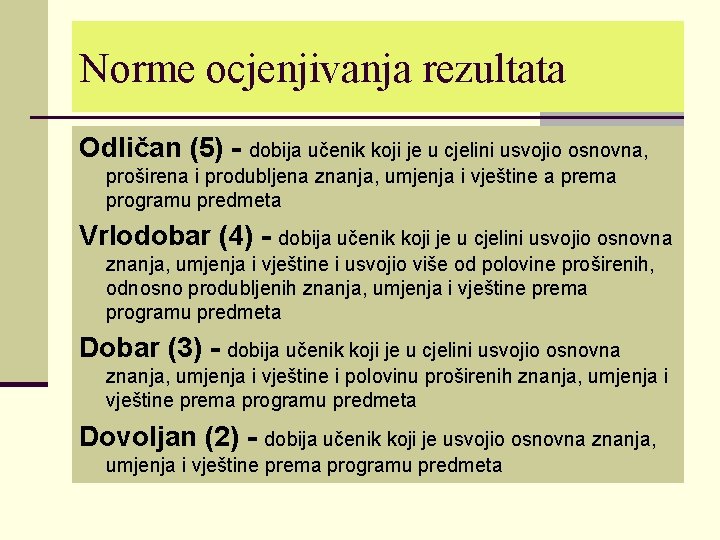 Norme ocjenjivanja rezultata

Odličan (5) - dobija učenik koji je u cjelini usvojio osnovna, proširena i produbljena znanja, umjenja i vještine a prema programu predmeta

Vrlodobar (4) - dobija učenik koji je u cjelini usvojio osnovna znanja, umjenja i vještine i usvojio više od polovine proširenih, odnosno produbljenih znanja, umjenja i vještine prema programu predmeta

Dobar (3) - dobija učenik koji je u cjelini usvojio osnovna znanja, umjenja i vještine i polovinu proširenih znanja, umjenja i vještine prema programu predmeta

Dovoljan (2) - dobija učenik koji je usvojio osnovna znanja, umjenja i vještine prema programu predmeta